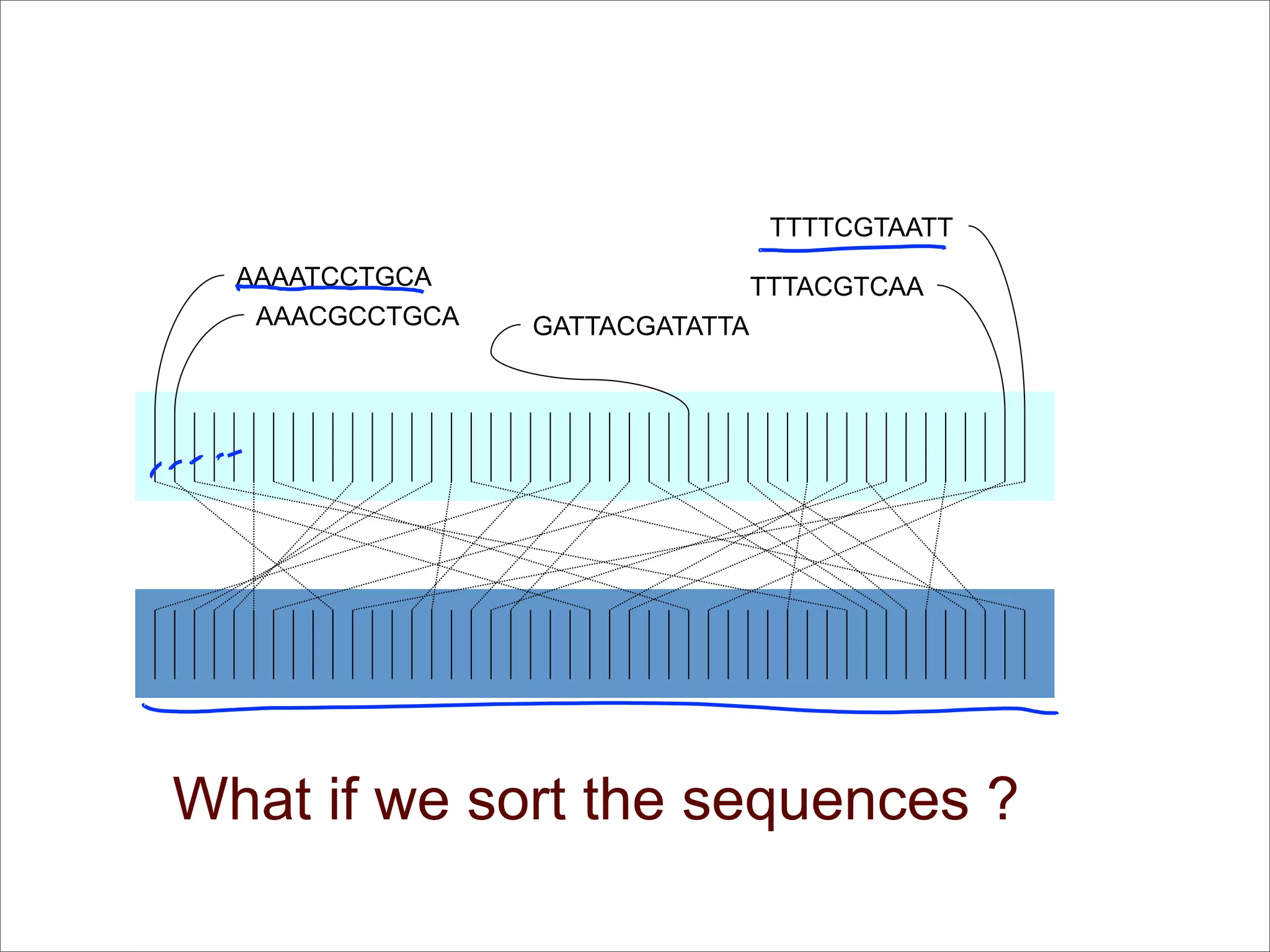 TTTTCGTAATT

AAAATCCTGCA

TTTACGTCAA

AAACGCCTGCA

GATTACGATATTA

What if we sort the sequences ?